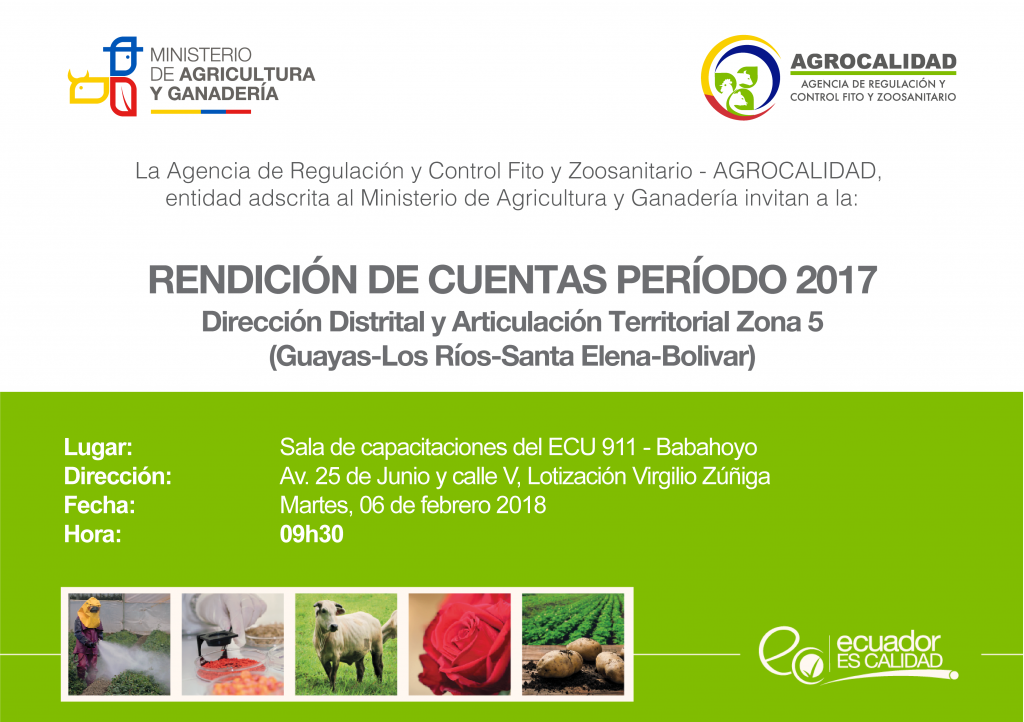 MINISTERIO DE AGRICULTURA Y GANADERÍA

AGROCALIDAD
AGENCIA DE REGULACIÓN Y CONTROL FITO Y ZOOSANITARIO

La Agencia de Regulación y Control Fito y Zoosanitario - AGROCALIDAD, entidad adscrita al Ministerio de Agricultura y Ganadería invitan a la:

RENDICIÓN DE CUENTAS PERÍODO 2017
Dirección Distrital y Articulación Territorial Zona 5
(Guayas-Los Ríos-Santa Elena-Bolivar)

Lugar: Sala de capacitaciones del ECU 911 - Babahoyo
Dirección: Av. 25 de Junio y calle V, Lotización Virgilio Zúñiga
Fecha: Martes, 06 de febrero 2018
Hora: 09h30

ecuador ES CALIDAD